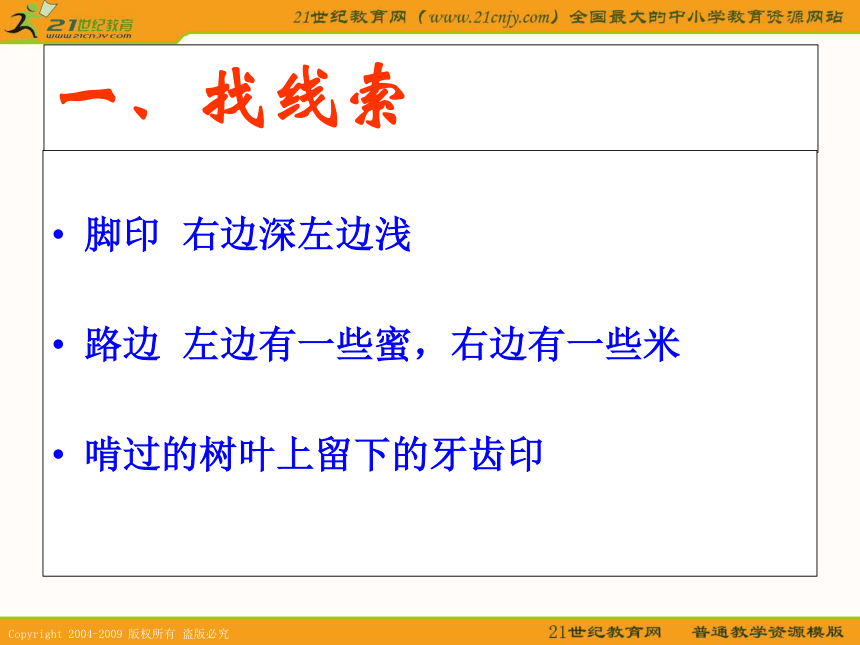 21世纪教育
www.21cnjy.com

21世纪教育网（www.21cnjy.com）全国最大的中小学教育资源网站

一、找线索

• 脚印 右边深左边浅

• 路边 左边有一些蜜，右边有一些米

• 啃过的树叶上留下的牙齿印

Copyright 2004-2009 版权所有 盗版必究

21世纪教育网 普通教学资源模版